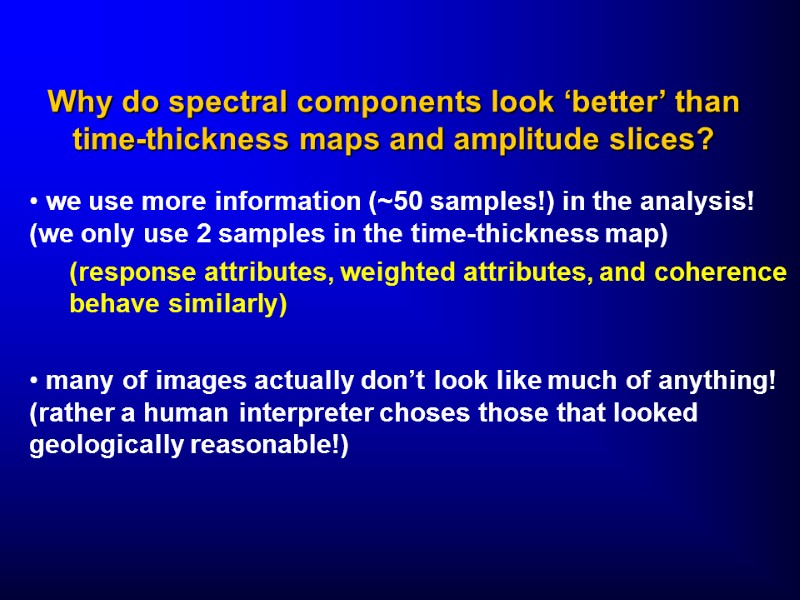 Why do spectral components look ‘better’ than time-thickness maps and amplitude slices?

• we use more information (~50 samples!) in the analysis! (we only use 2 samples in the time-thickness map)

(response attributes, weighted attributes, and coherence behave similarly)

• many of images actually don’t look like much of anything! (rather a human interpreter choses those that looked geologically reasonable!)